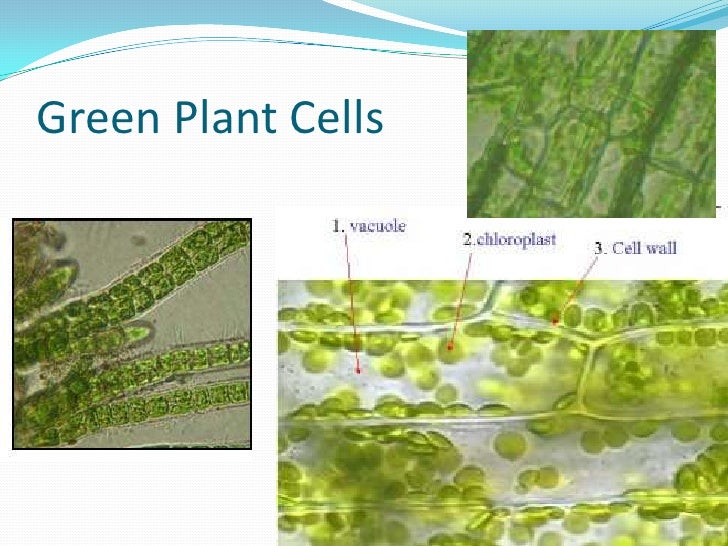 Green Plant Cells

1. vacuole

2.chloroplast

3. Cell wall